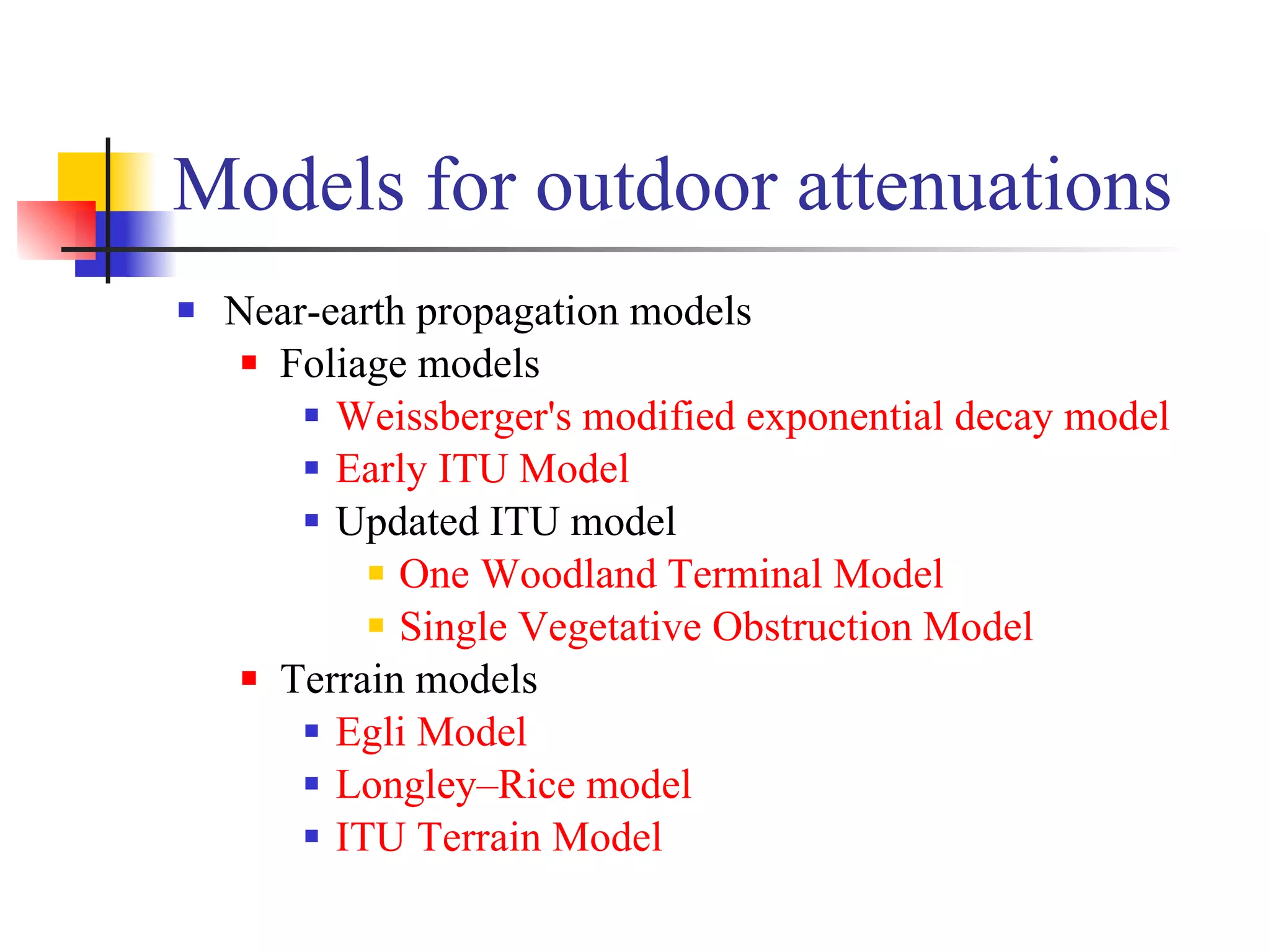 Models for outdoor attenuations

Near-earth propagation models
Foliage models
Weissberger's modified exponential decay model
Early ITU Model
Updated ITU model
One Woodland Terminal Model
Single Vegetative Obstruction Model
Terrain models
Egli Model
Longley–Rice model
ITU Terrain Model